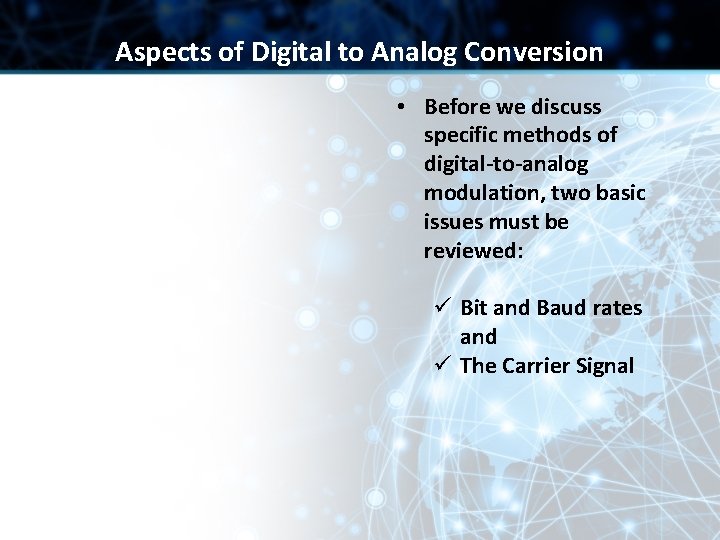 Aspects of Digital to Analog Conversion

• Before we discuss specific methods of digital-to-analog modulation, two basic issues must be reviewed:

✓ Bit and Baud rates and
✓ The Carrier Signal